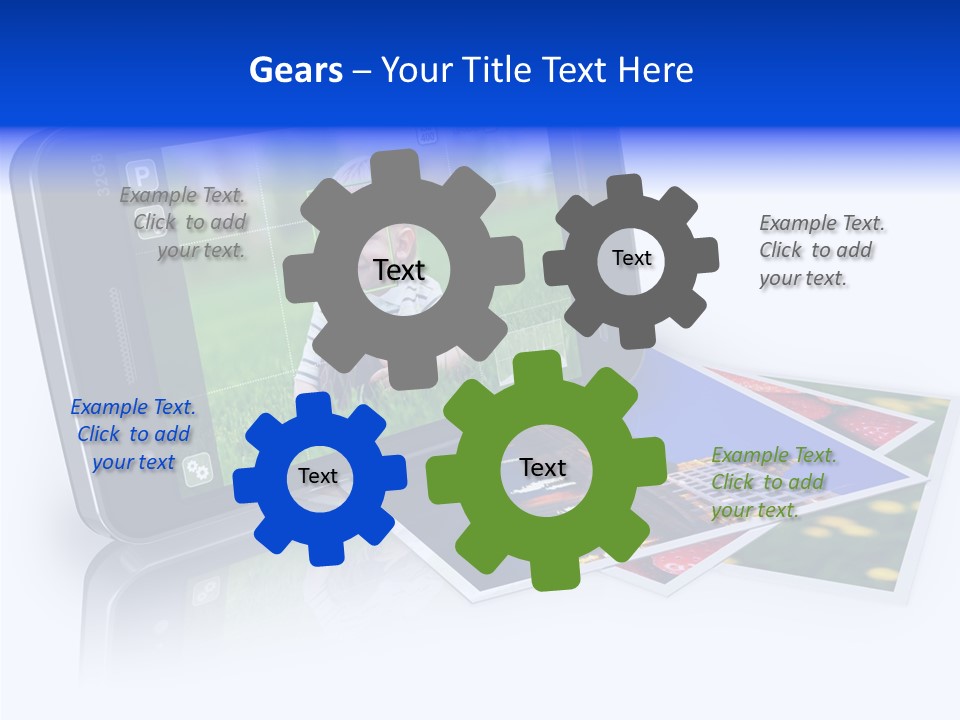 Gears – Your Title Text Here

Example Text. Click to add your text.

Text

Text

Example Text. Click to add your text.

Example Text. Click to add your text

Text

Text

Example Text. Click to add your text.